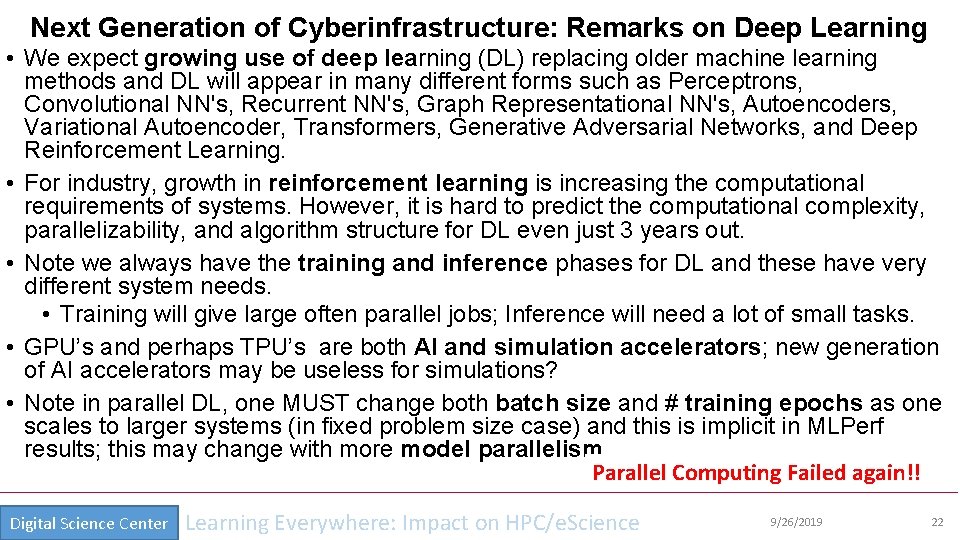 Next Generation of Cyberinfrastructure: Remarks on Deep Learning

• We expect growing use of deep learning (DL) replacing older machine learning methods and DL will appear in many different forms such as Perceptrons, Convolutional NN's, Recurrent NN's, Graph Representational NN's, Autoencoders, Variational Autoencoder, Transformers, Generative Adversarial Networks, and Deep Reinforcement Learning.
• For industry, growth in reinforcement learning is increasing the computational requirements of systems. However, it is hard to predict the computational complexity, parallelizability, and algorithm structure for DL even just 3 years out.
• Note we always have the training and inference phases for DL and these have very different system needs.
 • Training will give large often parallel jobs; Inference will need a lot of small tasks.
• GPU's and perhaps TPU's are both AI and simulation accelerators; new generation of AI accelerators may be useless for simulations?
• Note in parallel DL, one MUST change both batch size and # training epochs as one scales to larger systems (in fixed problem size case) and this is implicit in MLPerf results; this may change with more model parallelism

Parallel Computing Failed again!!

Digital Science Center Learning Everywhere: Impact on HPC/e.Science 9/26/2019 22